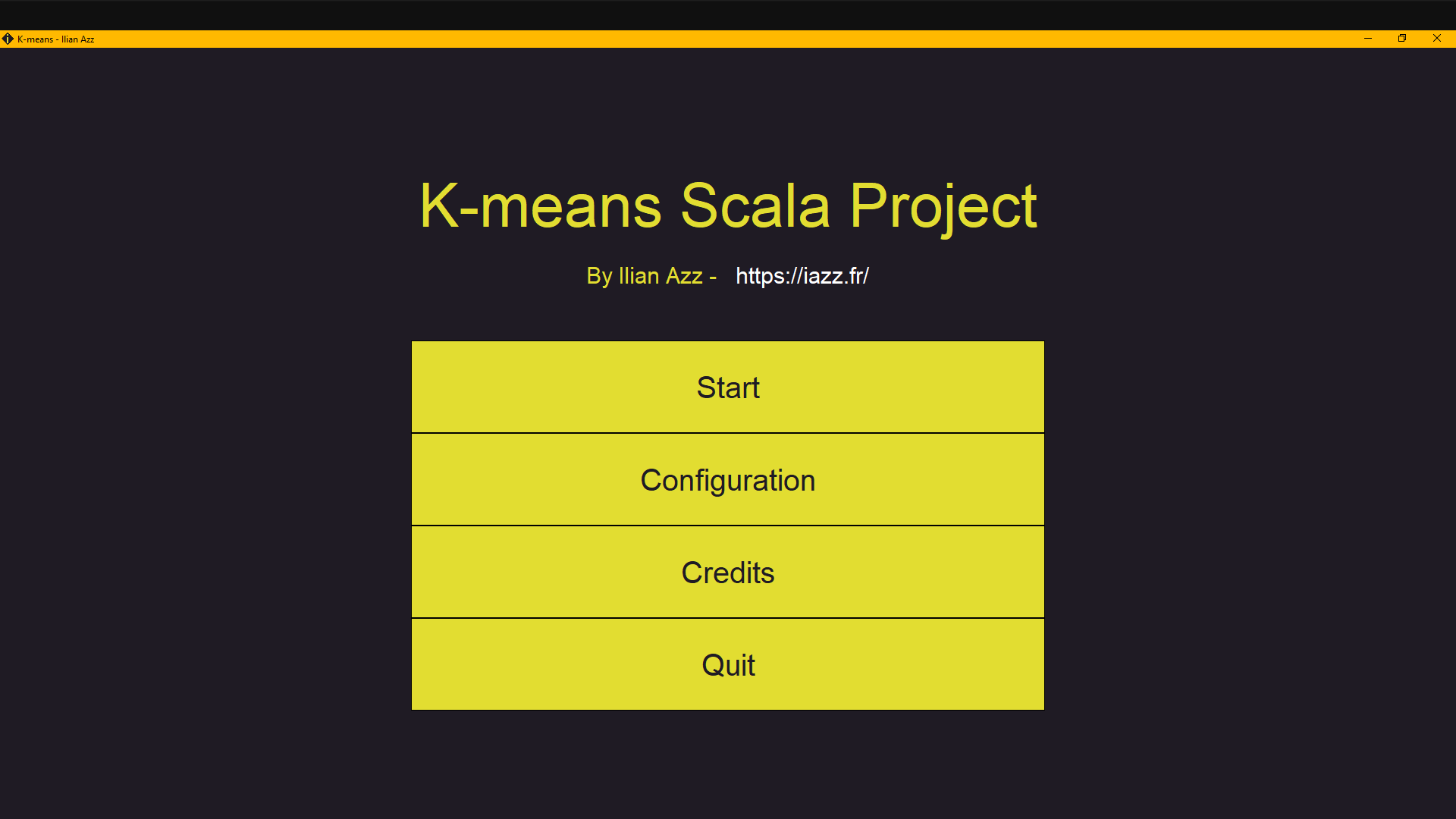 K-means - Ilian Azz

K-means Scala Project

By Ilian Azz - https://iazz.fr/

Start

Configuration

Credits

Quit